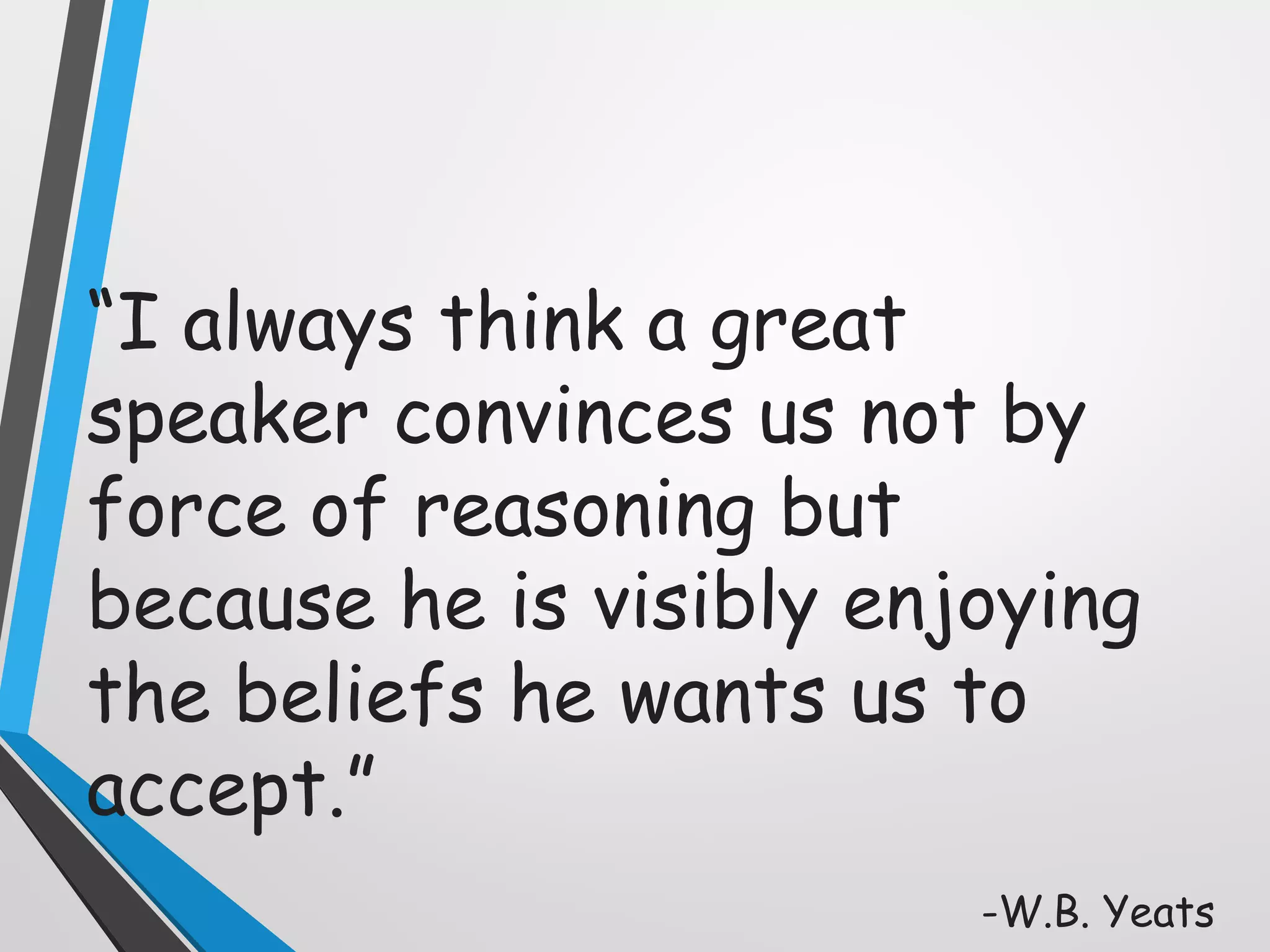 “I always think a great speaker convinces us not by force of reasoning but because he is visibly enjoying the beliefs he wants us to accept.”

-W.B. Yeats